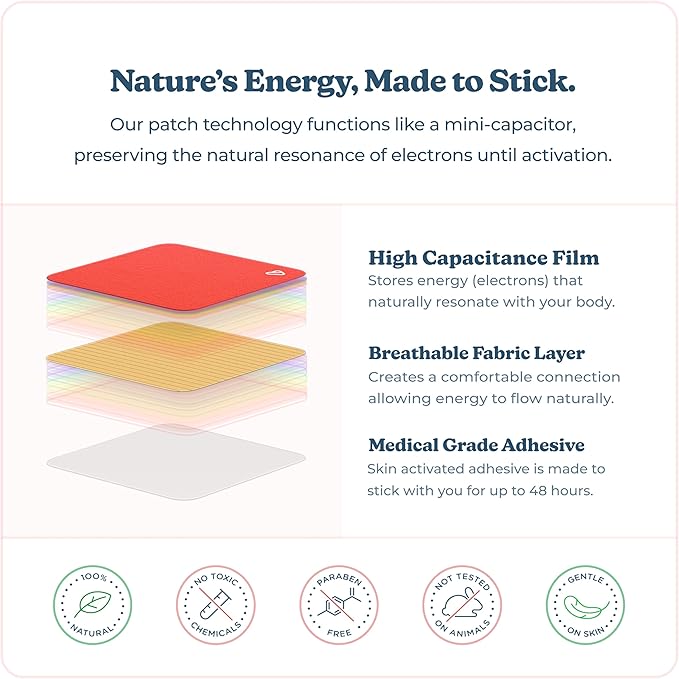 Nature's Energy, Made to Stick.

Our patch technology functions like a mini-capacitor, preserving the natural resonance of electrons until activation.

High Capacitance Film
Stores energy (electrons) that naturally resonate with your body.

Breathable Fabric Layer
Creates a comfortable connection allowing energy to flow naturally.

Medical Grade Adhesive
Skin activated adhesive is made to stick with you for up to 48 hours.

100% NATURAL

NO TOXIC CHEMICALS

PARABEN FREE

NOT TESTED ON ANIMALS

GENTLE ON SKIN